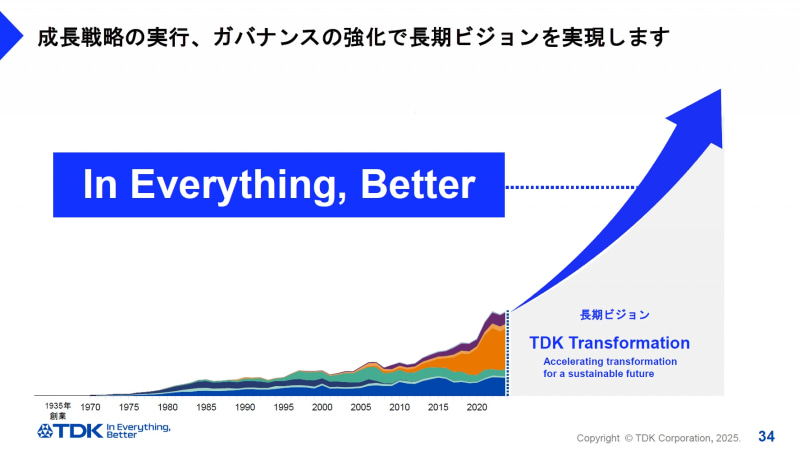 成長戦略の実行、ガバナンスの強化で長期ビジョンを実現します

In Everything, Better

長期ビジョン

TDK Transformation

Accelerating transformation for a sustainable future

1935年 創業 1970 1975 1980 1985 1990 1995 2000 2005 2010 2015 2020

TDK In Everything, Better

Copyright © TDK Corporation, 2025. 34